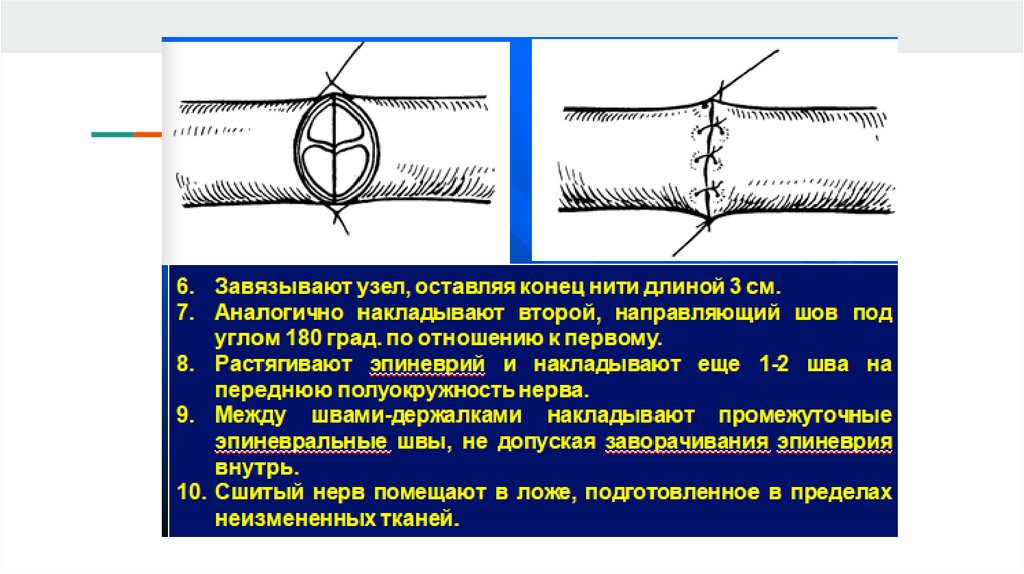 6. Завязывают узел, оставляя конец нити длиной 3 см.
7. Аналогично накладывают второй, направляющий шов под углом 180 град. по отношению к первому.
8. Растягивают эпиневрий и накладывают еще 1-2 шва на переднюю полуокружность нерва.
9. Между швами-держалками накладывают промежуточные эпиневральные швы, не допуская заворачивания эпиневрия внутрь.
10. Сшитый нерв помещают в ложе, подготовленное в пределах неизмененных тканей.